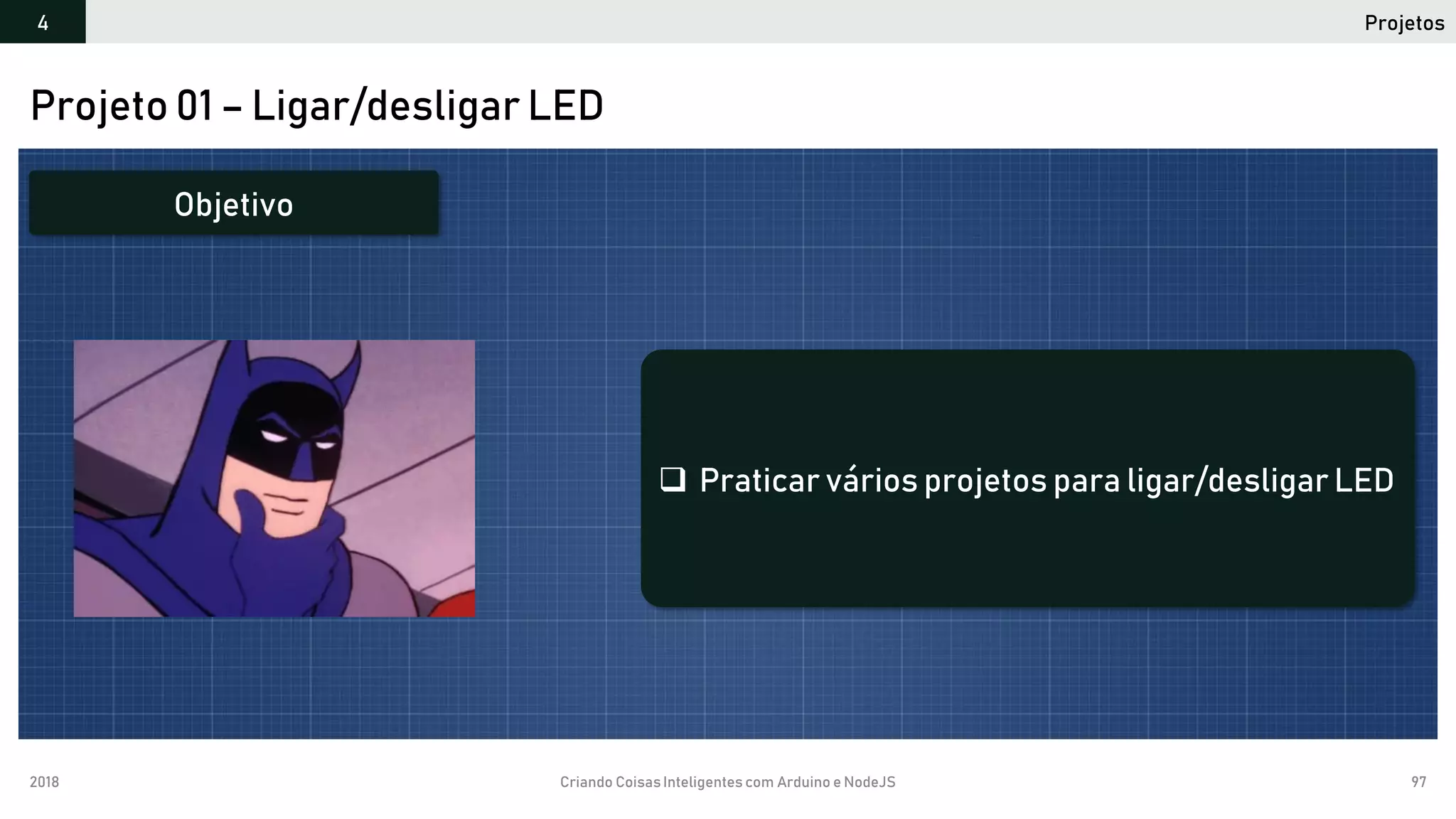 4

Projetos

Projeto 01 – Ligar/desligar LED

Objetivo

❑ Praticar vários projetos para ligar/desligar LED

2018

Criando Coisas Inteligentes com Arduino e NodeJS

97